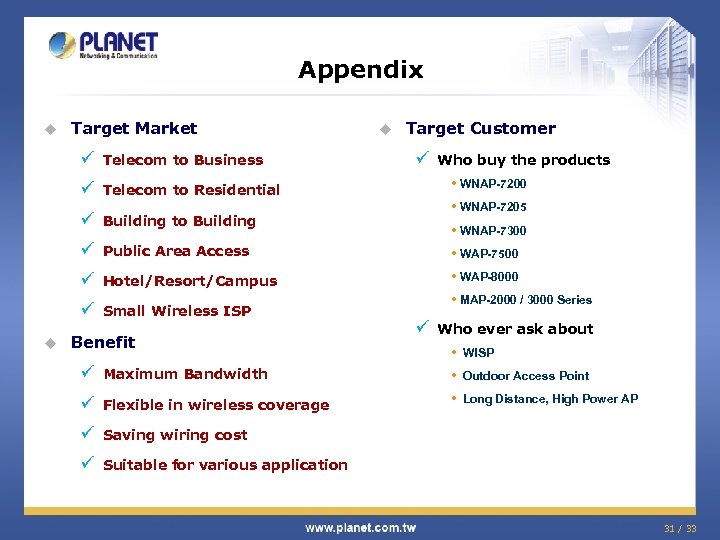 PLANET
Networking & Communication

Appendix

Target Market
Telecom to Business
Telecom to Residential
Building to Building
Public Area Access
Hotel/Resort/Campus
Small Wireless ISP

Benefit
Maximum Bandwidth
Flexible in wireless coverage
Saving wiring cost
Suitable for various application

Target Customer
Who buy the products
WNAP-7200
WNAP-7205
WNAP-7300
WAP-7500
WAP-8000
MAP-2000 / 3000 Series
Who ever ask about
WISP
Outdoor Access Point
Long Distance, High Power AP

www.planet.com.tw

31 / 33